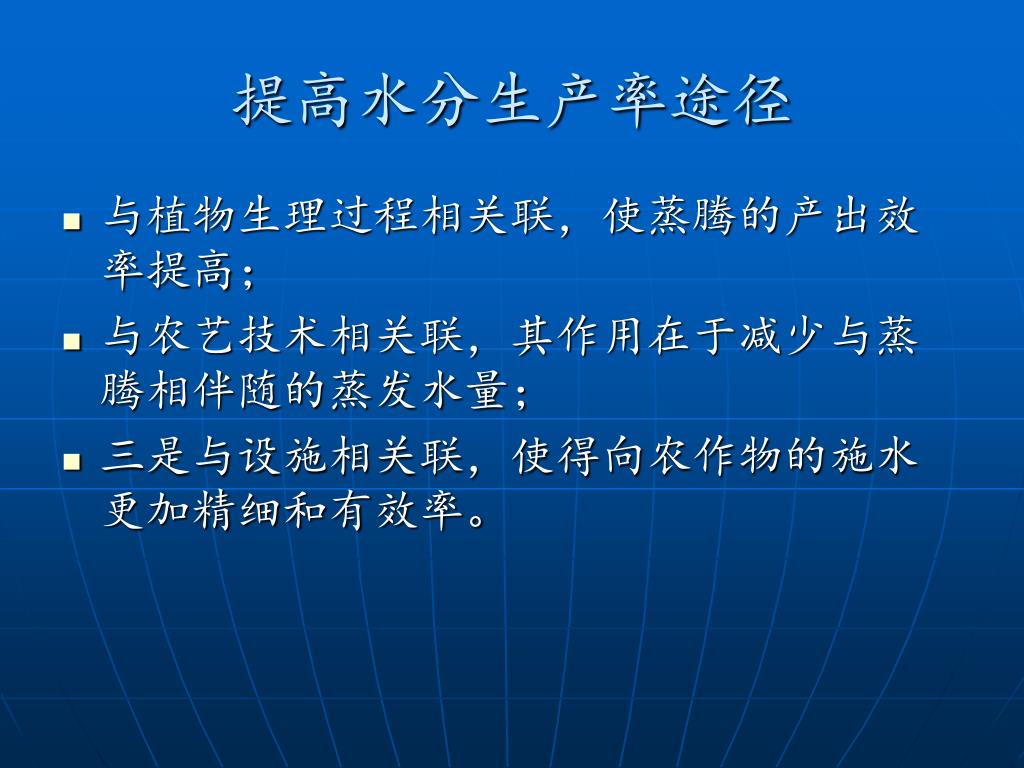 提高水分生产率途径

- 与植物生理过程相关联，使蒸腾的产出效率提高；
- 与农艺技术相关联，其作用在于减少与蒸腾相伴随的蒸发水量；
- 三是与设施相关联，使得向农作物的施水更加精细和有效率。